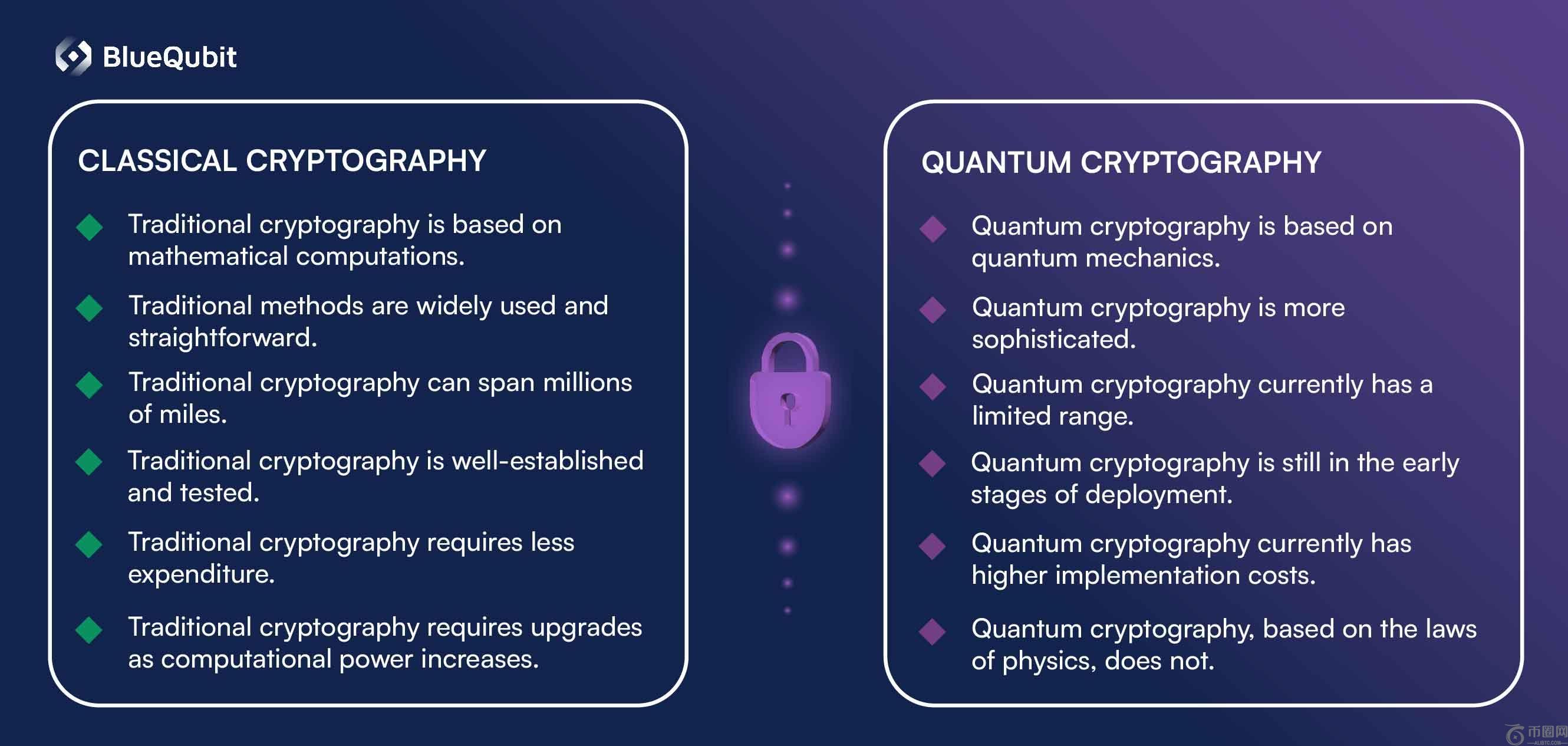 BlueQubit

CLASSICAL CRYPTOGRAPHY

Traditional cryptography is based on mathematical computations.

Traditional methods are widely used and straightforward.

Traditional cryptography can span millions of miles.

Traditional cryptography is well-established and tested.

Traditional cryptography requires less expenditure.

Traditional cryptography requires upgrades as computational power increases.

QUANTUM CRYPTOGRAPHY

Quantum cryptography is based on quantum mechanics.

Quantum cryptography is more sophisticated.

Quantum cryptography currently has a limited range.

Quantum cryptography is still in the early stages of deployment.

Quantum cryptography currently has higher implementation costs.

Quantum cryptography, based on the laws of physics, does not.

币圈网